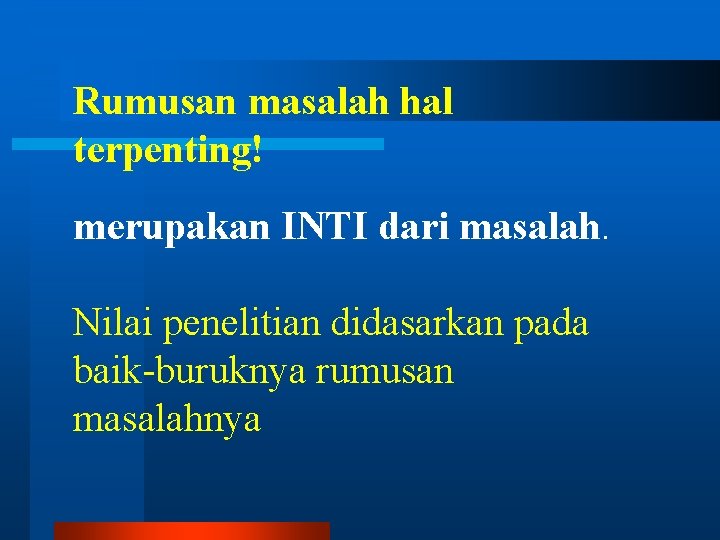 Rumusan masalah hal terpenting!

merupakan INTI dari masalah.

Nilai penelitian didasarkan pada baik-buruknya rumusan masalahnya